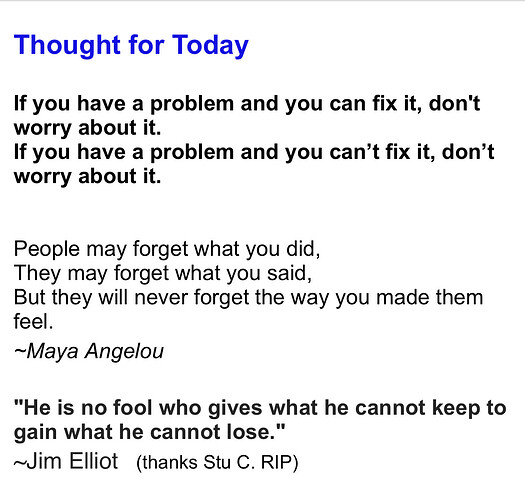 Thought for Today

If you have a problem and you can fix it, don't worry about it.
If you have a problem and you can’t fix it, don’t worry about it.

People may forget what you did,
They may forget what you said,
But they will never forget the way you made them feel.
~Maya Angelou

"He is no fool who gives what he cannot keep to gain what he cannot lose."
~Jim Elliot (thanks Stu C. RIP)